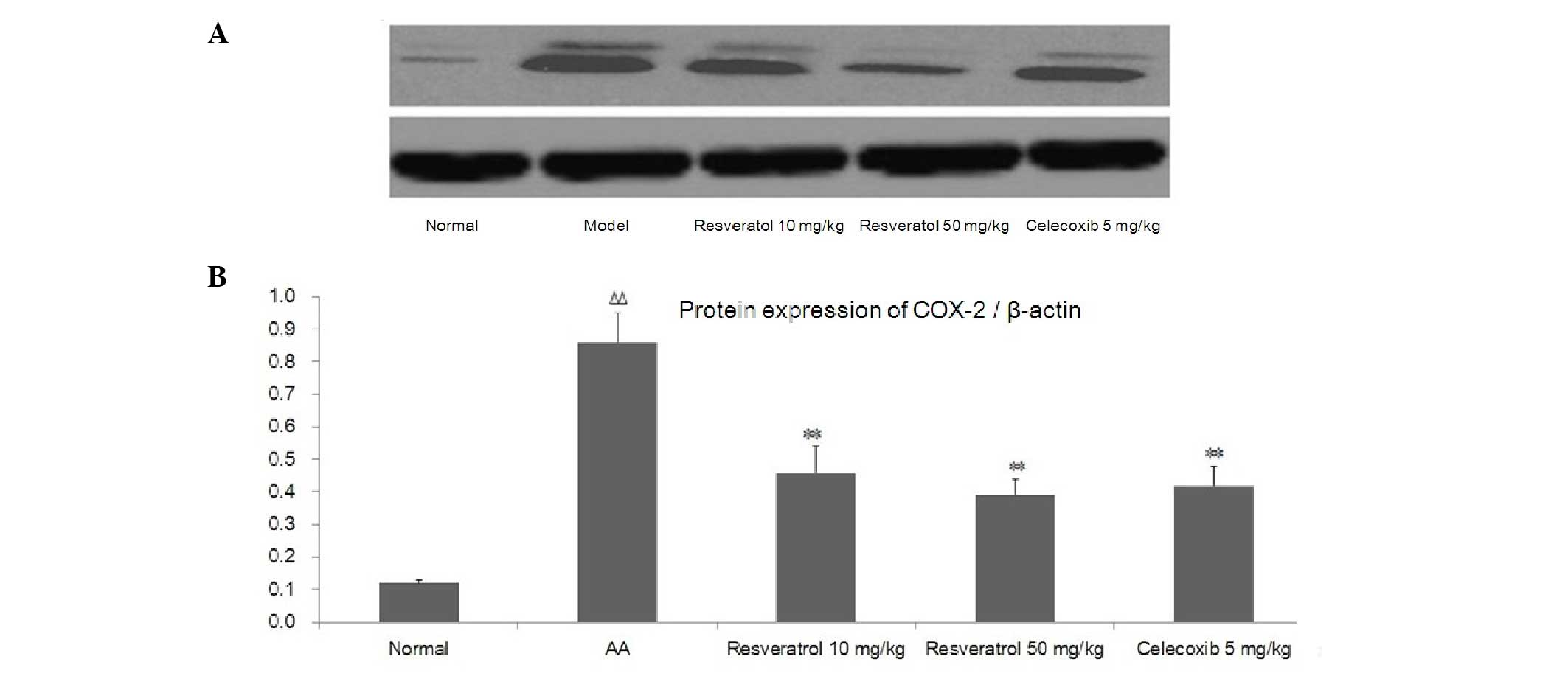 A

Normal Model Resveratol 10 mg/kg Resveratol 50 mg/kg Celecoxib 5 mg/kg

B

Protein expression of COX-2 / β-actin

1.0
0.9
0.8
0.7
0.6
0.5
0.4
0.3
0.2
0.1
0.0

ΔΔ
**
**
**

Normal AA Resveratrol 10 mg/kg Resveratrol 50 mg/kg Celecoxib 5 mg/kg